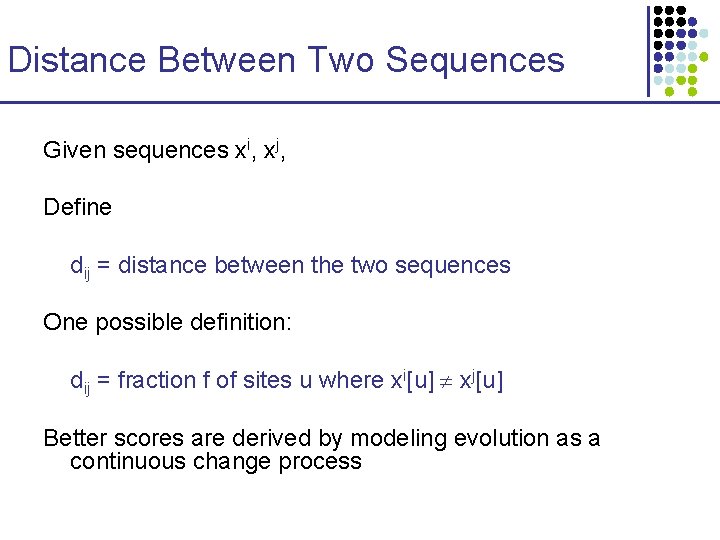 Distance Between Two Sequences

Given sequences $x^i$, $x^j$,

Define

$d_{ij}$ = distance between the two sequences

One possible definition:

$d_{ij}$ = fraction f of sites u where $x^i[u] \neq x^j[u]$

Better scores are derived by modeling evolution as a continuous change process